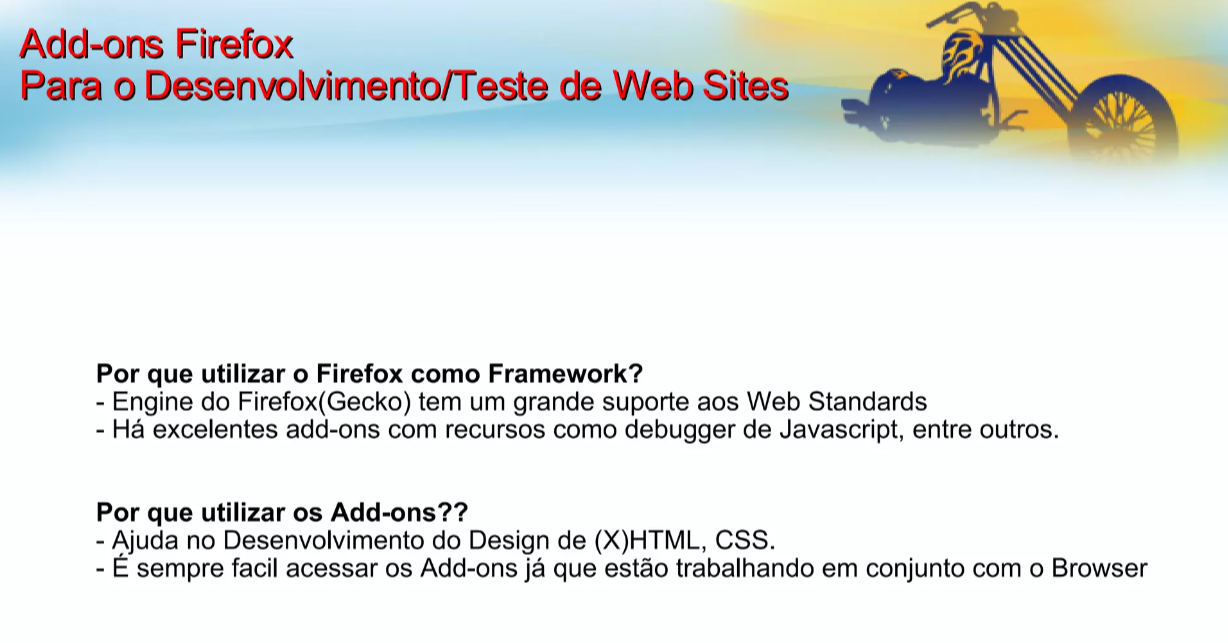 Add-ons Firefox
Para o Desenvolvimento/Teste de Web Sites

Por que utilizar o Firefox como Framework?
- Engine do Firefox(Gecko) tem um grande suporte aos Web Standards
- Há excelentes add-ons com recursos como debugger de Javascript, entre outros.

Por que utilizar os Add-ons??
- Ajuda no Desenvolvimento do Design de (X)HTML, CSS.
- É sempre facil acessar os Add-ons já que estão trabalhando em conjunto com o Browser